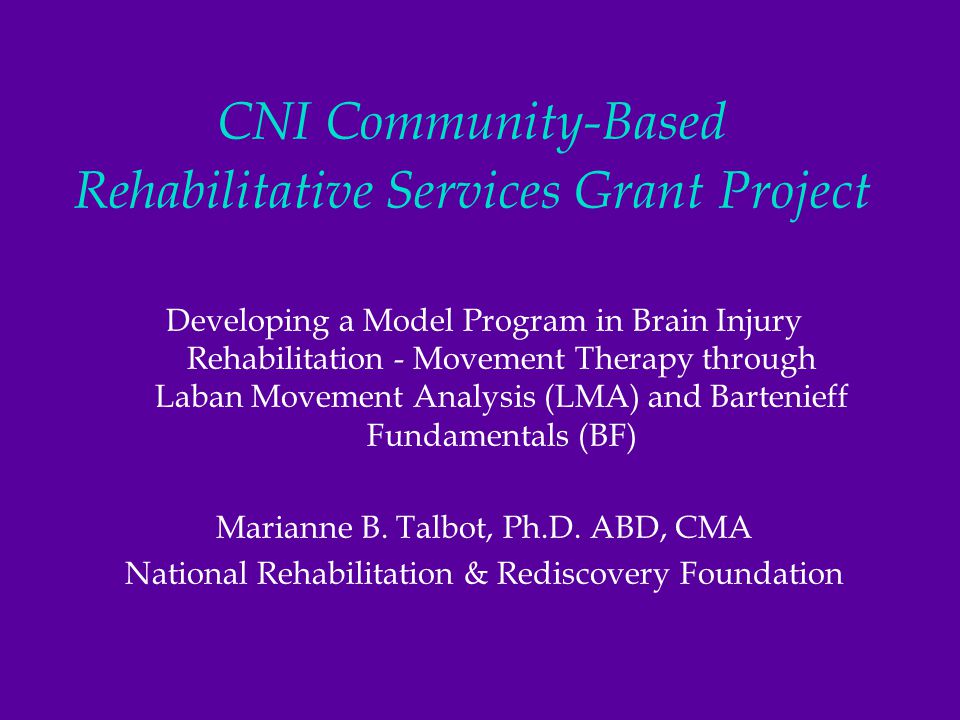 CNI Community-Based Rehabilitative Services Grant Project

Developing a Model Program in Brain Injury Rehabilitation - Movement Therapy through Laban Movement Analysis (LMA) and Bartenieff Fundamentals (BF)

Marianne B. Talbot, Ph.D. ABD, CMA
National Rehabilitation & Rediscovery Foundation